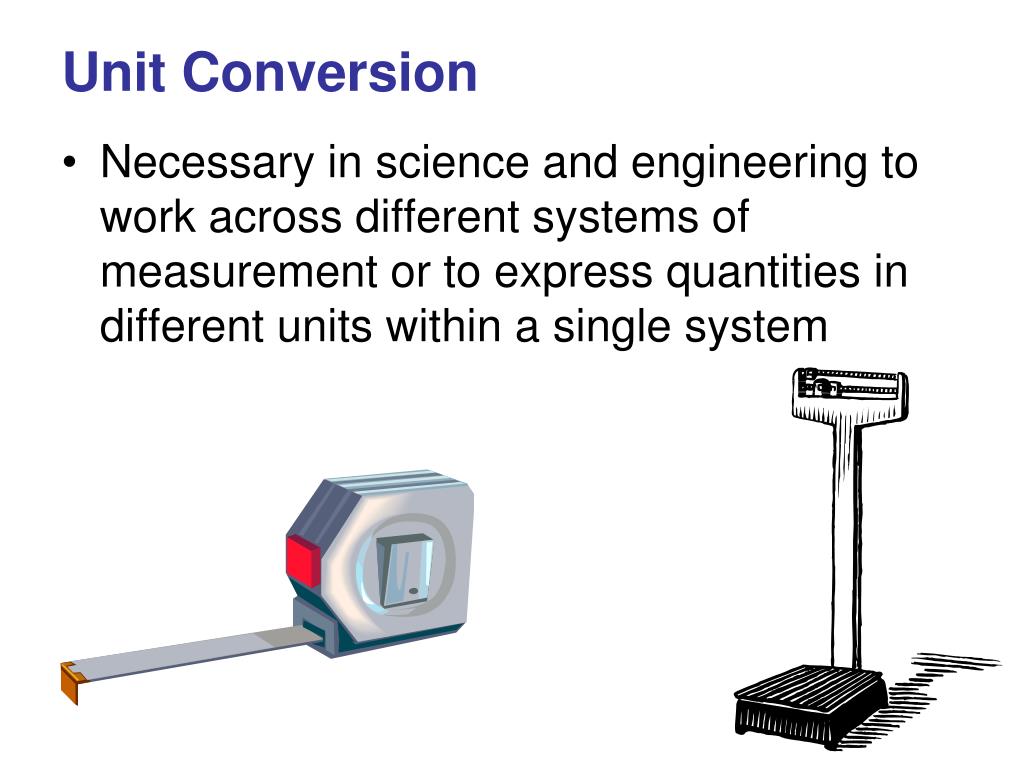 Unit Conversion

• Necessary in science and engineering to work across different systems of measurement or to express quantities in different units within a single system